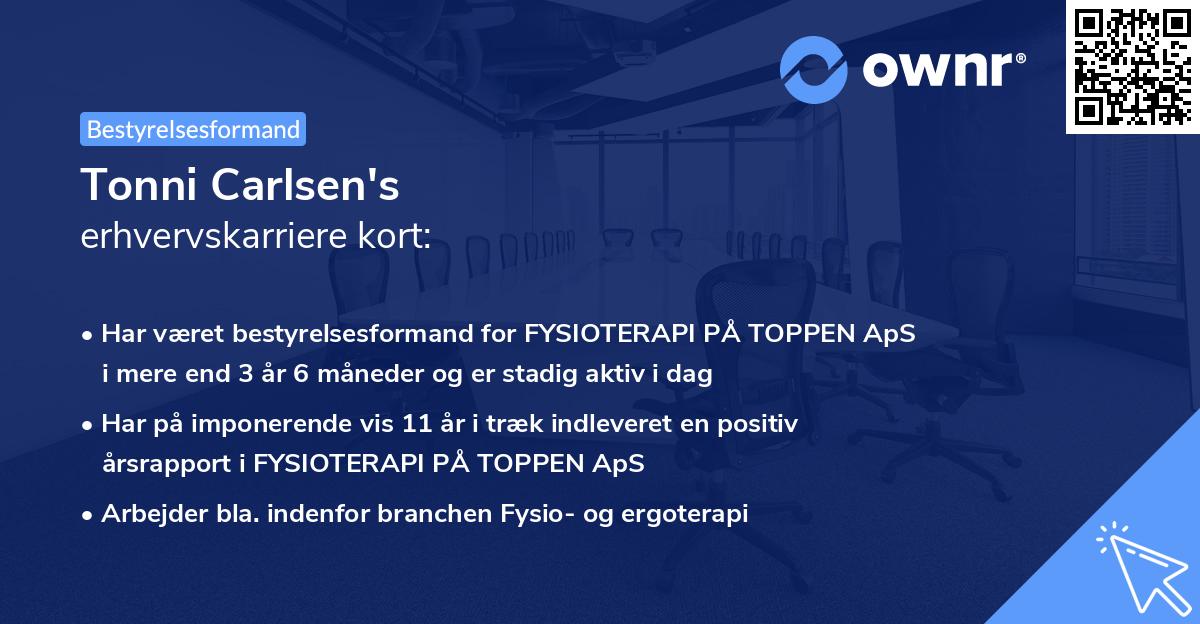 ownr®

Bestyrelsesformand

Tonni Carlsen's
erhvervskarriere kort:

• Har været bestyrelsesformand for FYSIOTERAPI PÅ TOPPEN ApS i mere end 3 år 6 måneder og er stadig aktiv i dag

• Har på imponerende vis 11 år i træk indleveret en positiv årsrapport i FYSIOTERAPI PÅ TOPPEN ApS

• Arbejder bla. indenfor branchen Fysio- og ergoterapi